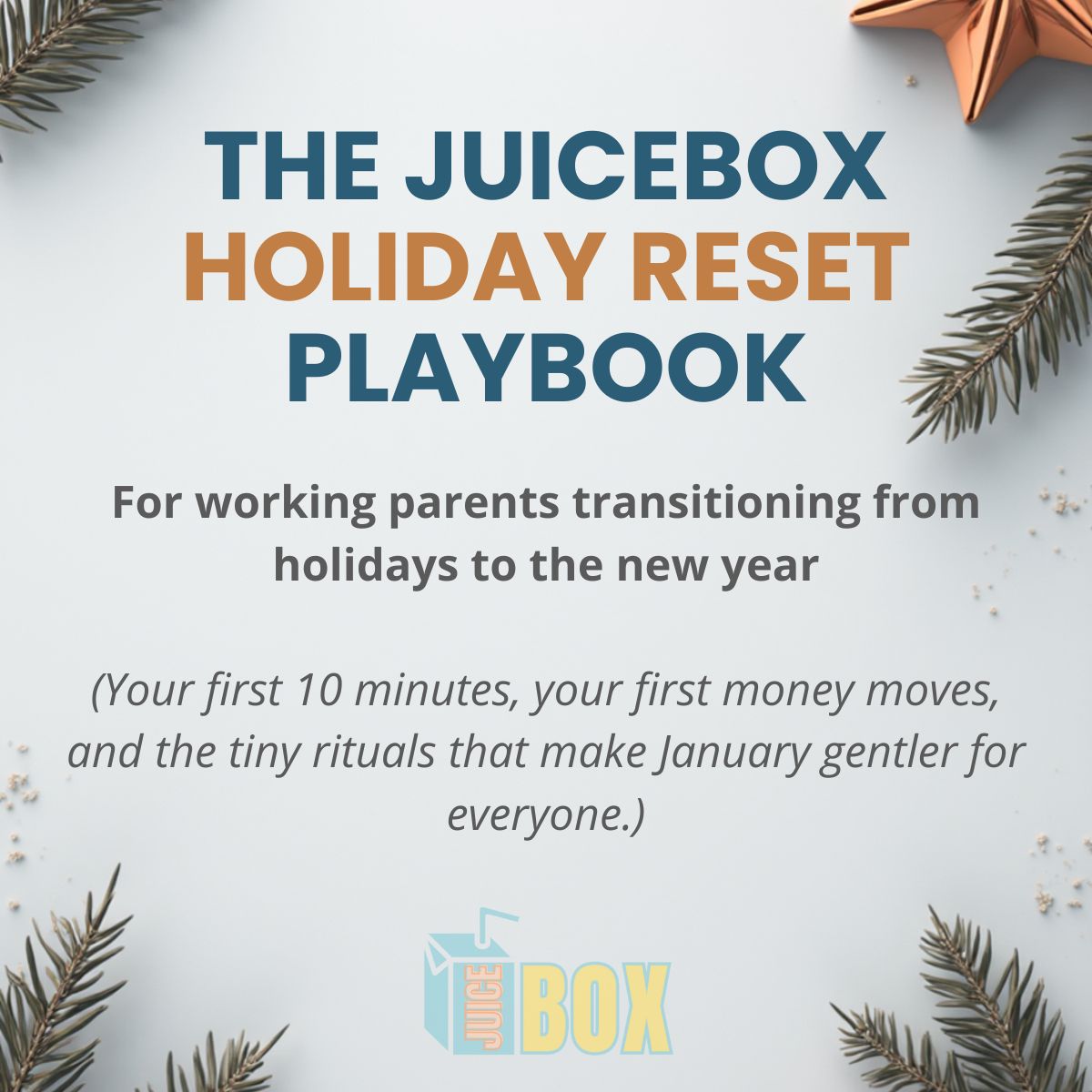 THE JUICEBOX HOLIDAY RESET PLAYBOOK

For working parents transitioning from holidays to the new year

(Your first 10 minutes, your first money moves, and the tiny rituals that make January gentler for everyone.)

JUICE BOX